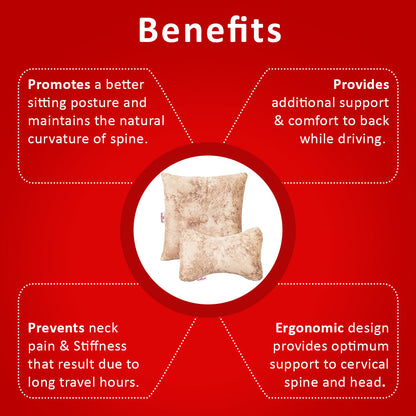 Benefits

Promotes a better sitting posture and maintains the natural curvature of spine.

Provides additional support & comfort to back while driving.

Prevents neck pain & Stiffness that result due to long travel hours.

Ergonomic design provides optimum support to cervical spine and head.